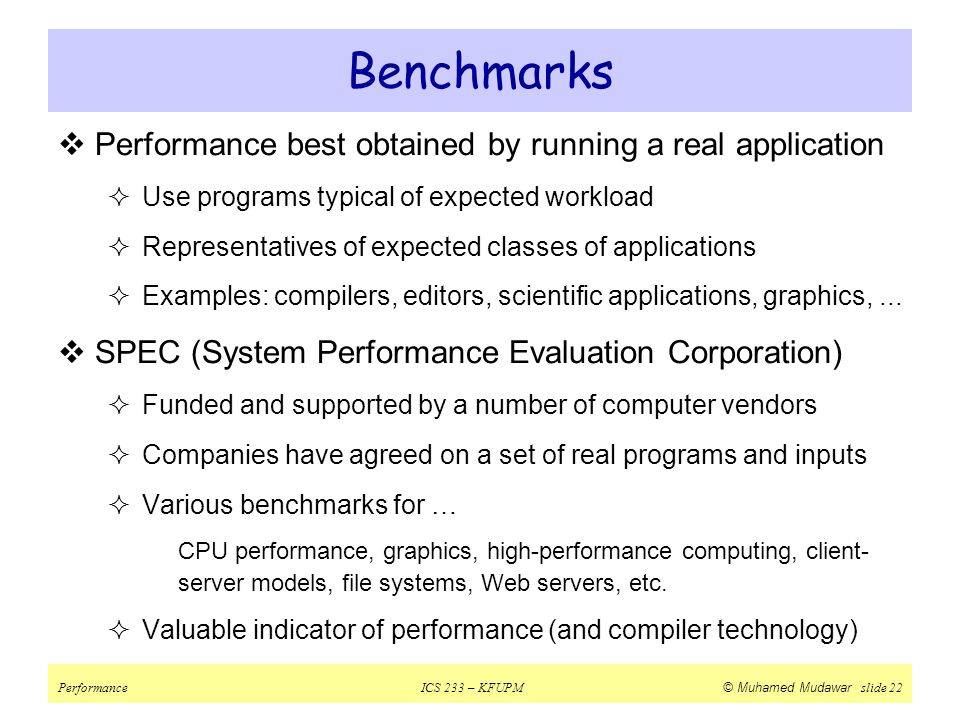 Benchmarks

❖ Performance best obtained by running a real application

✧ Use programs typical of expected workload

✧ Representatives of expected classes of applications

✧ Examples: compilers, editors, scientific applications, graphics, ...

❖ SPEC (System Performance Evaluation Corporation)

✧ Funded and supported by a number of computer vendors

✧ Companies have agreed on a set of real programs and inputs

✧ Various benchmarks for …

CPU performance, graphics, high-performance computing, client-server models, file systems, Web servers, etc.

✧ Valuable indicator of performance (and compiler technology)

Performance ICS 233 – KFUPM © Muhamed Mudawar slide 22